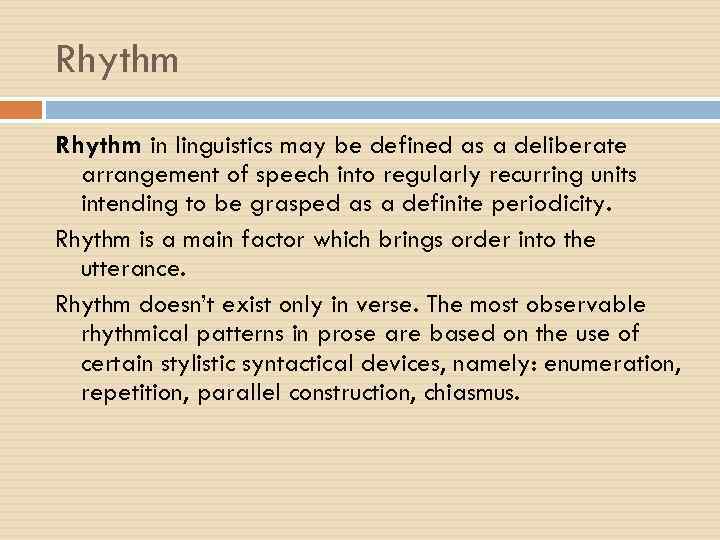 Rhythm

Rhythm in linguistics may be defined as a deliberate arrangement of speech into regularly recurring units intending to be grasped as a definite periodicity.

Rhythm is a main factor which brings order into the utterance.

Rhythm doesn't exist only in verse. The most observable rhythmical patterns in prose are based on the use of certain stylistic syntactical devices, namely: enumeration, repetition, parallel construction, chiasmus.